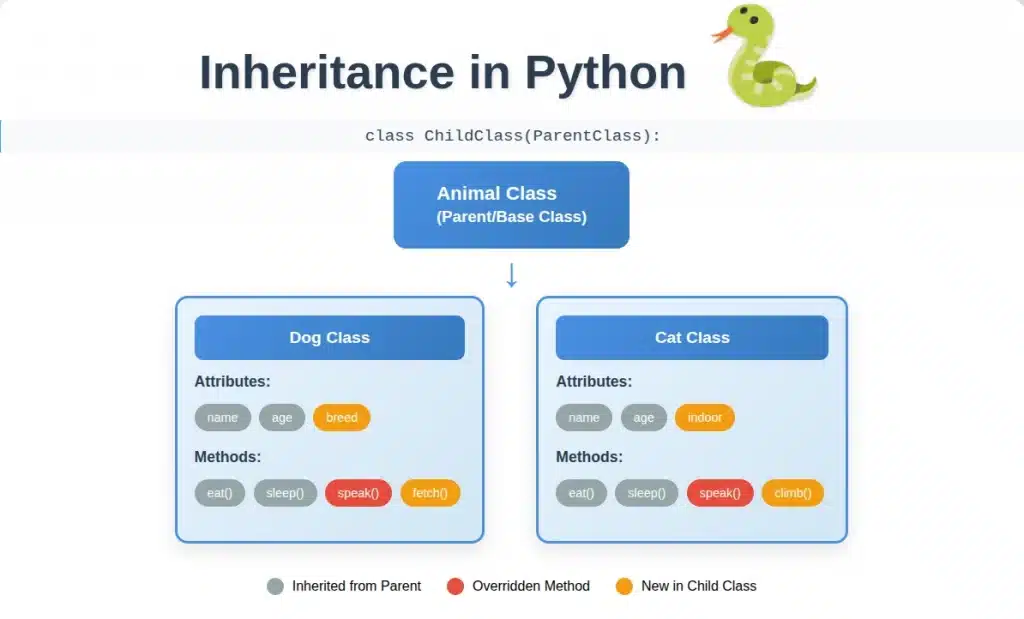 Inheritance in Python

class ChildClass(ParentClass):

Animal Class
(Parent/Base Class)

↓

Dog Class

Attributes:

name age breed

Methods:

eat() sleep() speak() fetch()

Cat Class

Attributes:

name age indoor

Methods:

eat() sleep() speak() climb()

Inherited from Parent Overridden Method New in Child Class